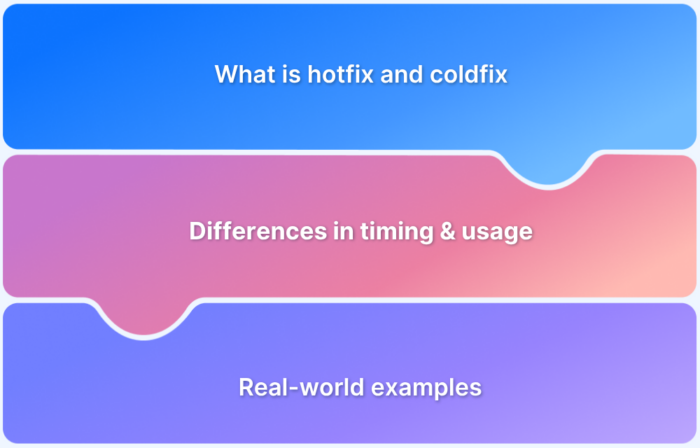 What is hotfix and coldfix

Differences in timing & usage

Real-world examples